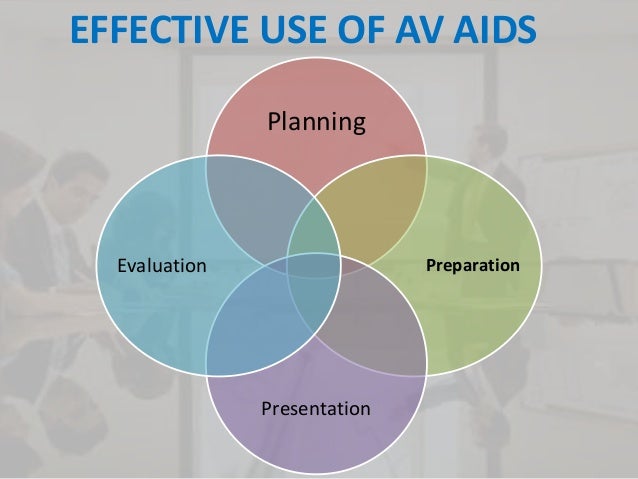 EFFECTIVE USE OF AV AIDS

Planning

Evaluation

Preparation

Presentation